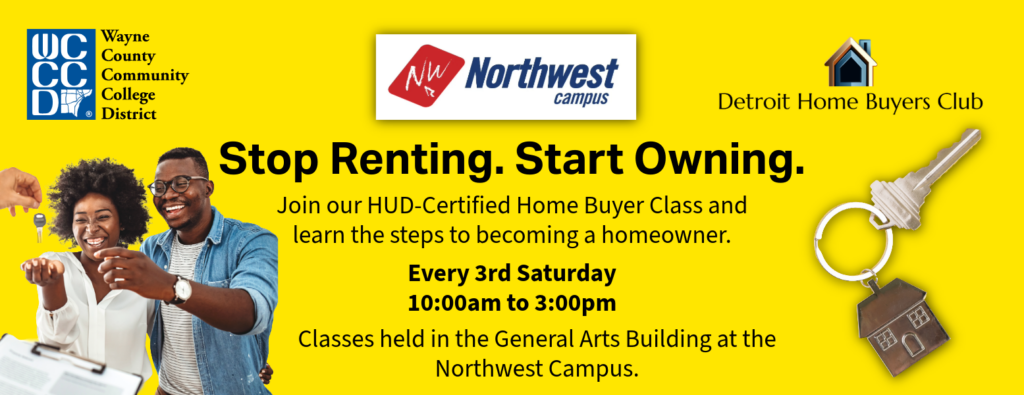 WCCCD Wayne County Community College District

NW Northwest campus

Detroit Home Buyers Club

Stop Renting. Start Owning.

Join our HUD-Certified Home Buyer Class and learn the steps to becoming a homeowner.

Every 3rd Saturday
10:00am to 3:00pm

Classes held in the General Arts Building at the Northwest Campus.